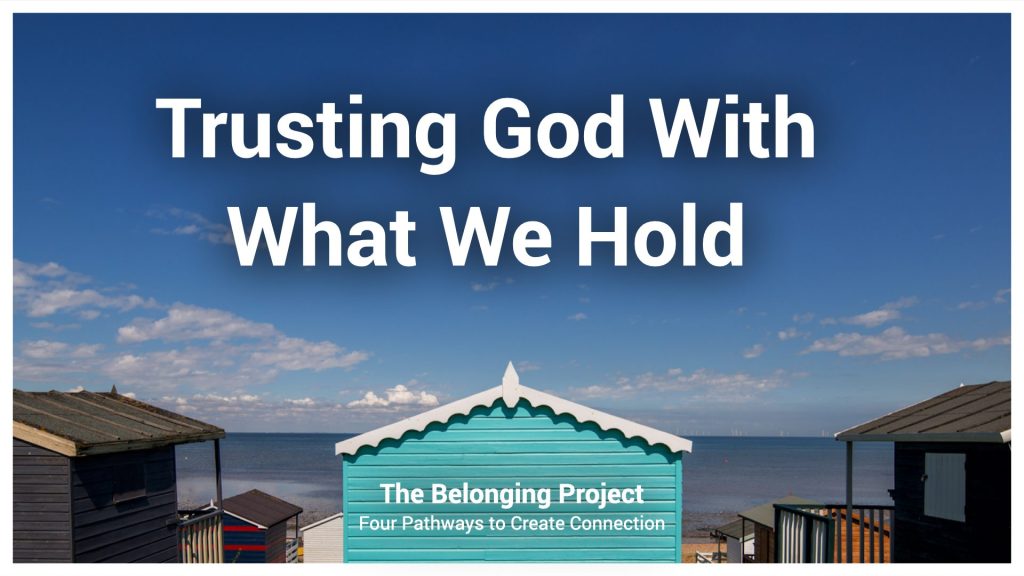 Trusting God With What We Hold

The Belonging Project
Four Pathways to Create Connection